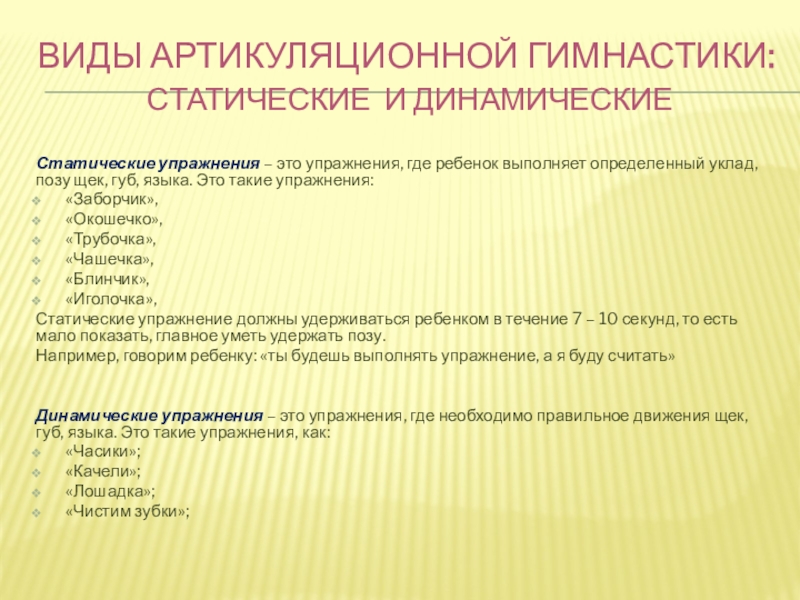 ВИДЫ АРТИКУЛЯЦИОННОЙ ГИМНАСТИКИ: СТАТИЧЕСКИЕ И ДИНАМИЧЕСКИЕ

Статические упражнения – это упражнения, где ребенок выполняет определенный уклад, позу щек, губ, языка. Это такие упражнения:
«Заборчик»,
«Окошечко»,
«Трубочка»,
«Чашечка»,
«Блинчик»,
«Иголочка»,
Статические упражнение должны удерживаться ребенком в течение 7 – 10 секунд, то есть мало показать, главное уметь удержать позу.
Например, говорим ребенку: «ты будешь выполнять упражнение, а я буду считать»

Динамические упражнения – это упражнения, где необходимо правильное движения щек, губ, языка. Это такие упражнения, как:
«Часики»;
«Качели»;
«Лошадка»;
«Чистим зубки»;